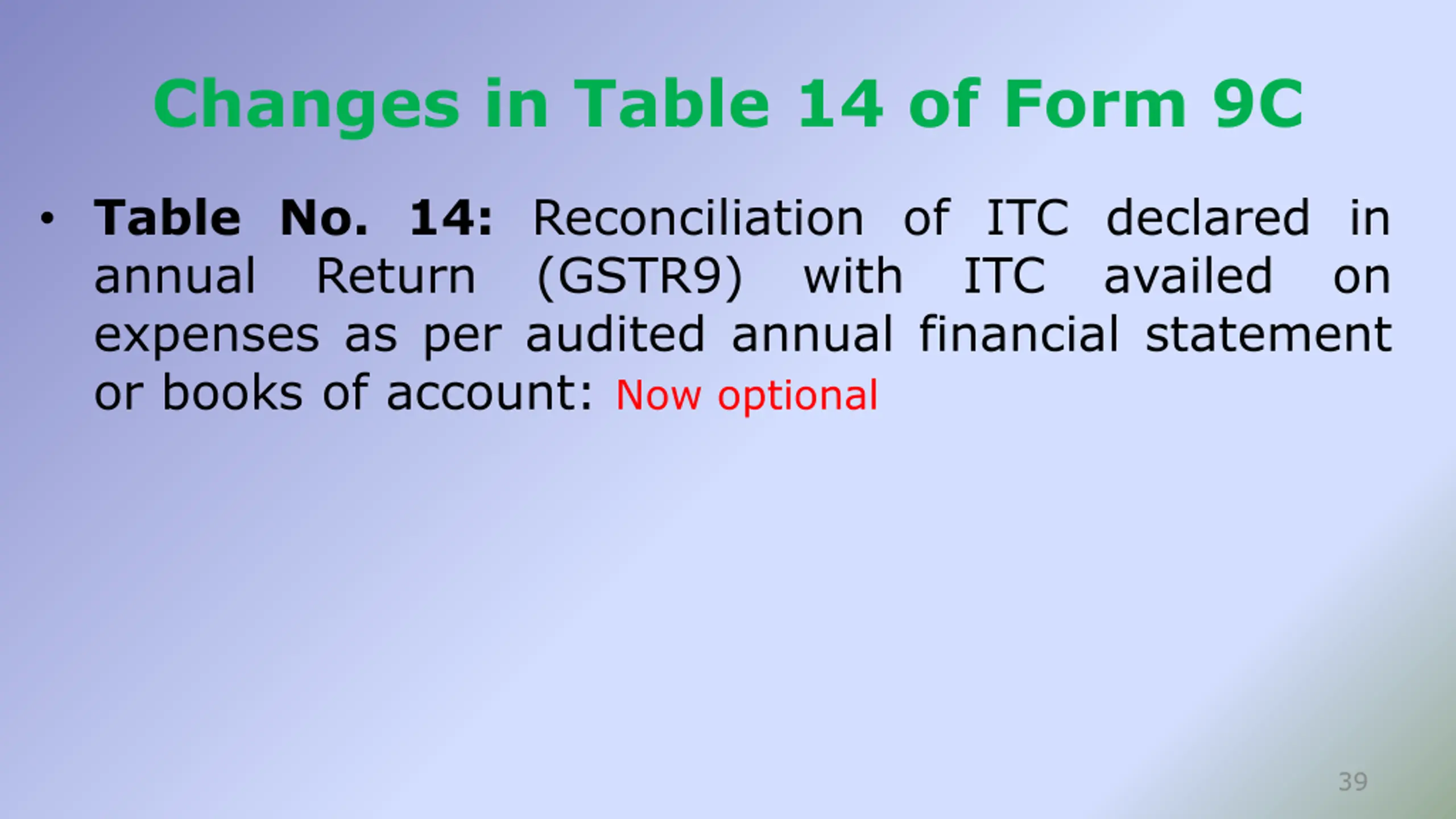 Changes in Table 14 of Form 9C

• Table No. 14: Reconciliation of ITC declared in annual Return (GSTR9) with ITC availed on expenses as per audited annual financial statement or books of account: Now optional

39